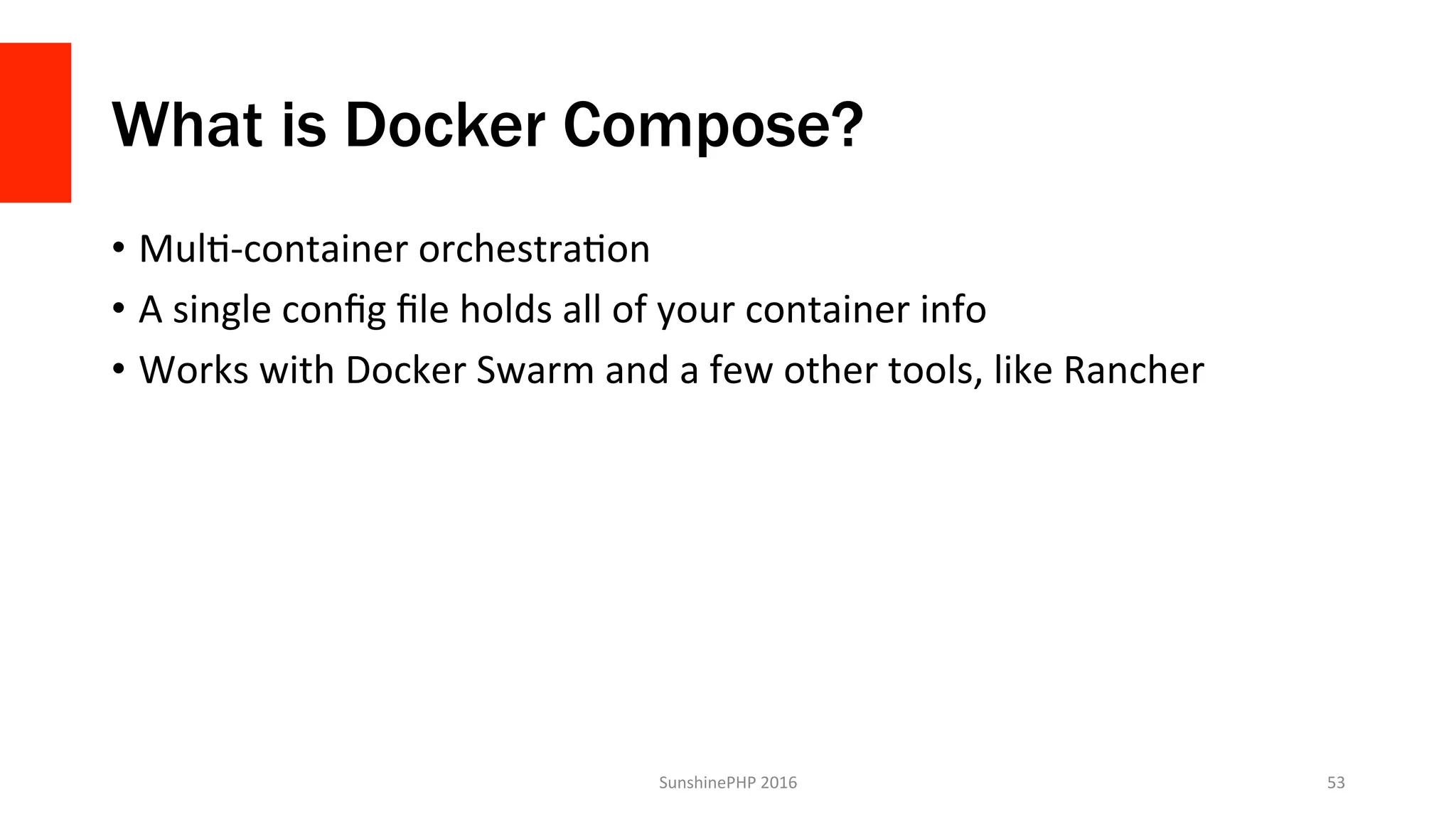 What is Docker Compose?

• Multi-container orchestration
• A single config file holds all of your container info
• Works with Docker Swarm and a few other tools, like Rancher

SunshinePHP 2016

53